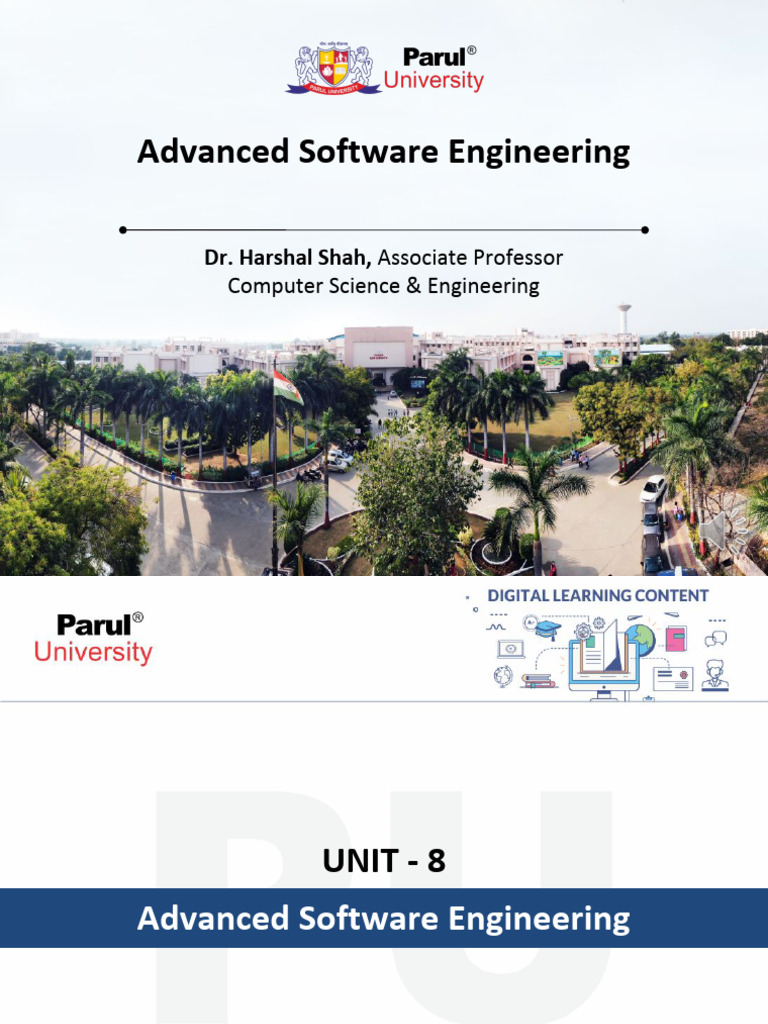 Parul® University

Advanced Software Engineering

Dr. Harshal Shah, Associate Professor
Computer Science & Engineering

Parul® University

DIGITAL LEARNING CONTENT

UNIT - 8

Advanced Software Engineering